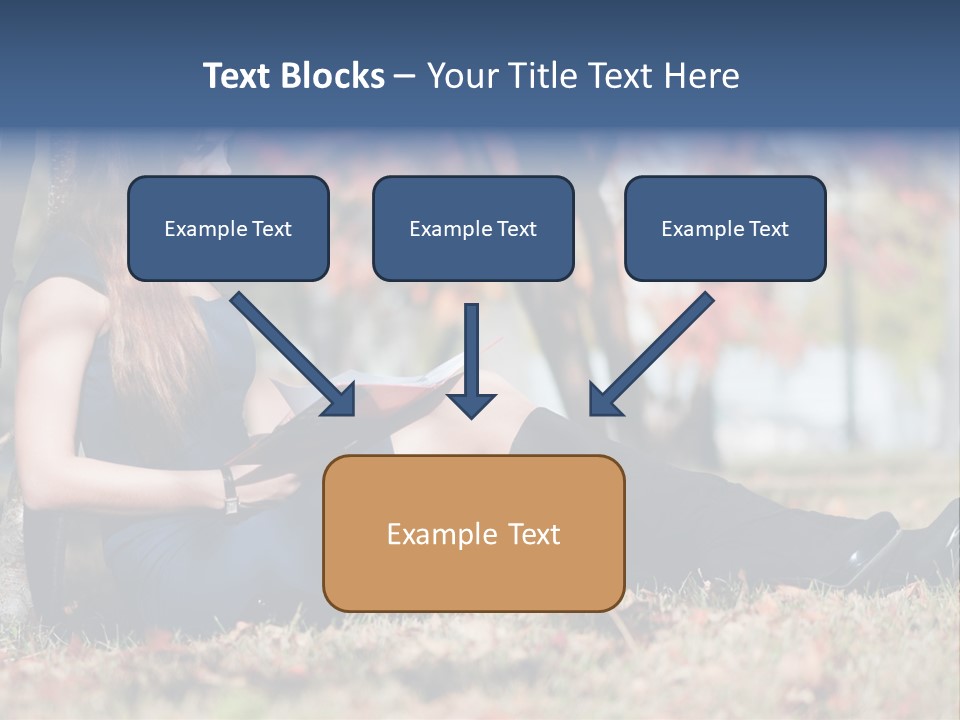 Text Blocks – Your Title Text Here

Example Text

Example Text

Example Text

Example Text